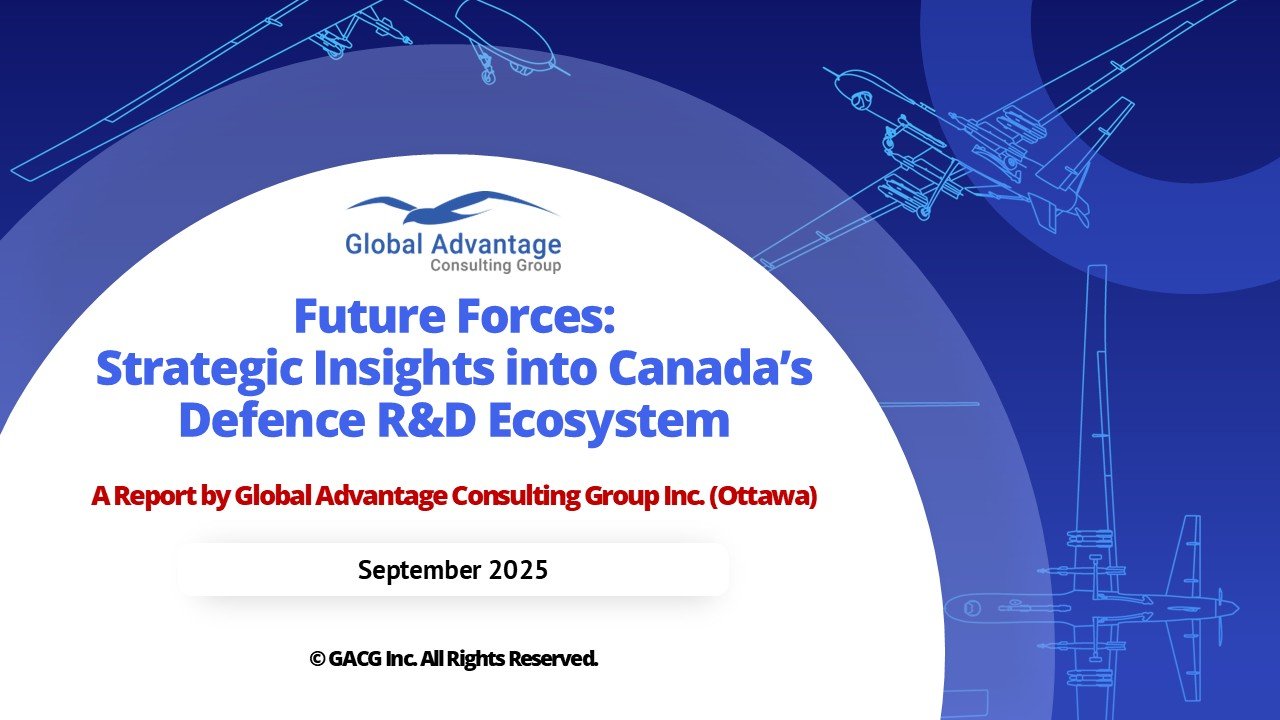 Global Advantage
Consulting Group

Future Forces:
Strategic Insights into Canada's Defence R&D Ecosystem

A Report by Global Advantage Consulting Group Inc. (Ottawa)

September 2025

© GACG Inc. All Rights Reserved.